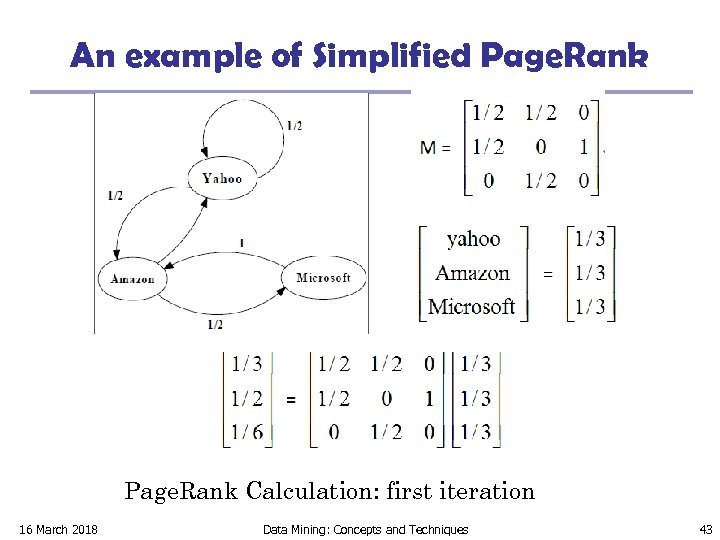 An example of Simplified PageRank

1/2

Yahoo

1/2

1

Amazon

Microsoft

1/2

$M = \begin{bmatrix} 1/2 & 1/2 & 0 \\ 1/2 & 0 & 1 \\ 0 & 1/2 & 0 \end{bmatrix}$

$\begin{bmatrix} \text{yahoo} \\ \text{Amazon} \\ \text{Microsoft} \end{bmatrix} = \begin{bmatrix} 1/3 \\ 1/3 \\ 1/3 \end{bmatrix}$

$\begin{bmatrix} 1/3 \\ 1/2 \\ 1/6 \end{bmatrix} = \begin{bmatrix} 1/2 & 1/2 & 0 \\ 1/2 & 0 & 1 \\ 0 & 1/2 & 0 \end{bmatrix} \begin{bmatrix} 1/3 \\ 1/3 \\ 1/3 \end{bmatrix}$

PageRank Calculation: first iteration

16 March 2018 Data Mining: Concepts and Techniques 43